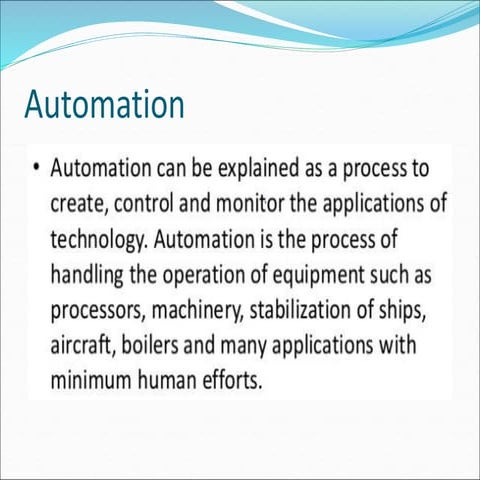 Automation

• Automation can be explained as a process to create, control and monitor the applications of technology. Automation is the process of handling the operation of equipment such as processors, machinery, stabilization of ships, aircraft, boilers and many applications with minimum human efforts.